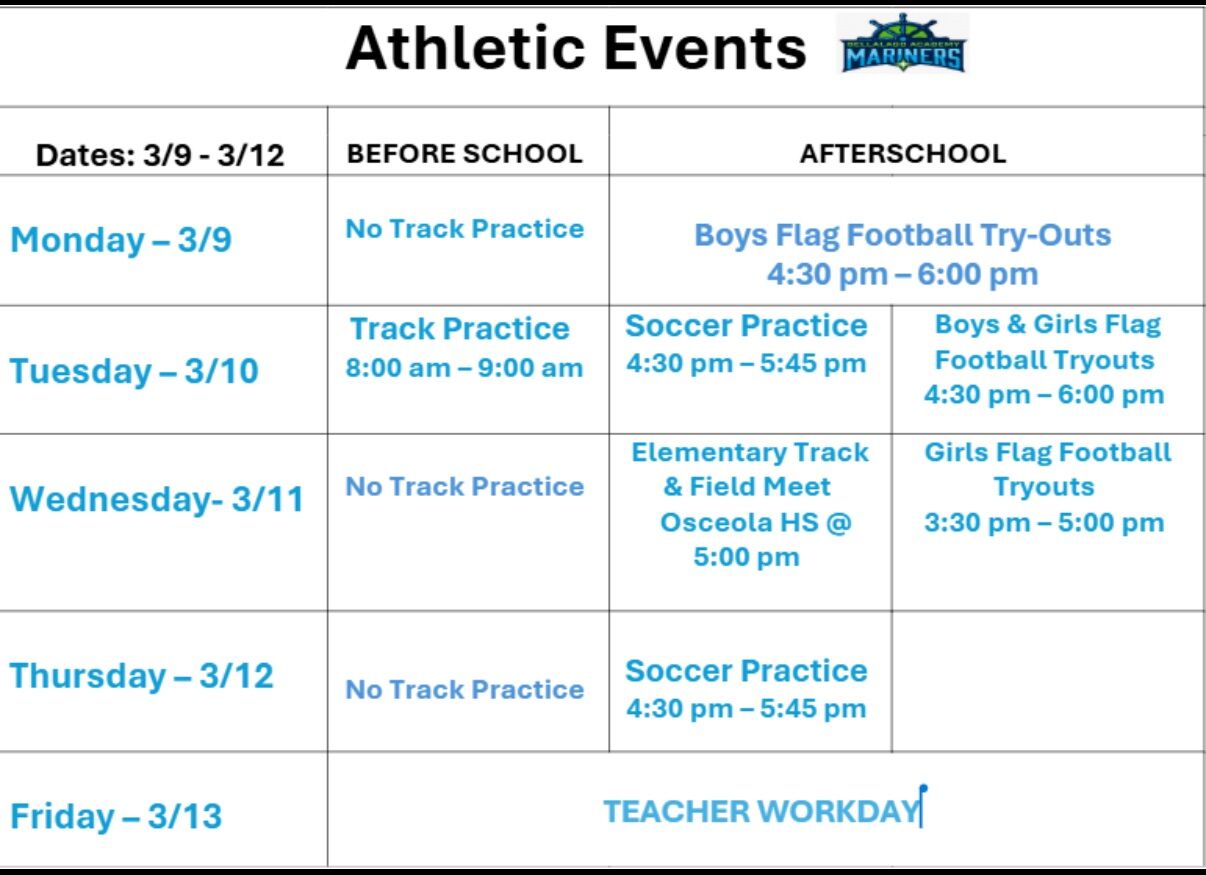 Athletic Events

BELLALAGO ACADEMY MARINERS

| Dates: 3/9 - 3/12 | BEFORE SCHOOL | AFTERSCHOOL | |
|---|---|---|---|
| Monday – 3/9 | No Track Practice | Boys Flag Football Try-Outs 4:30 pm – 6:00 pm | |
| Tuesday – 3/10 | Track Practice 8:00 am – 9:00 am | Soccer Practice 4:30 pm – 5:45 pm | Boys & Girls Flag Football Tryouts 4:30 pm – 6:00 pm |
| Wednesday- 3/11 | No Track Practice | Elementary Track & Field Meet Osceola HS @ 5:00 pm | Girls Flag Football Tryouts 3:30 pm – 5:00 pm |
| Thursday – 3/12 | No Track Practice | Soccer Practice 4:30 pm – 5:45 pm | |
| Friday – 3/13 | TEACHER WORKDAY | | |